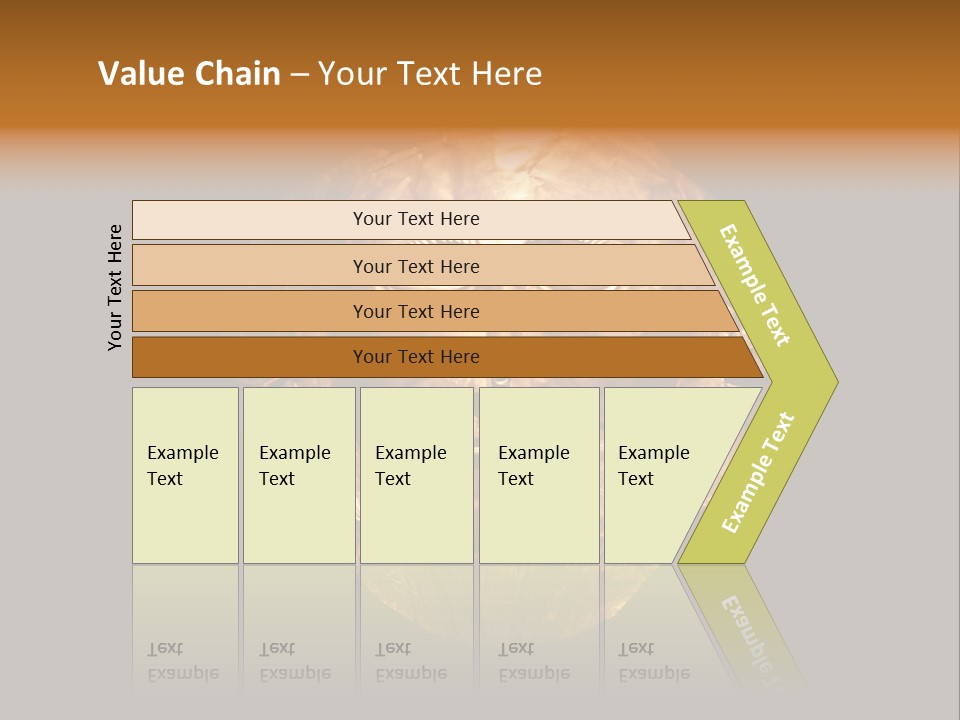 Value Chain – Your Text Here

Your Text Here

Your Text Here

Your Text Here

Your Text Here

Your Text Here

Example Text

Example Text

Example Text

Example Text

Example Text

Example Text

Example Text